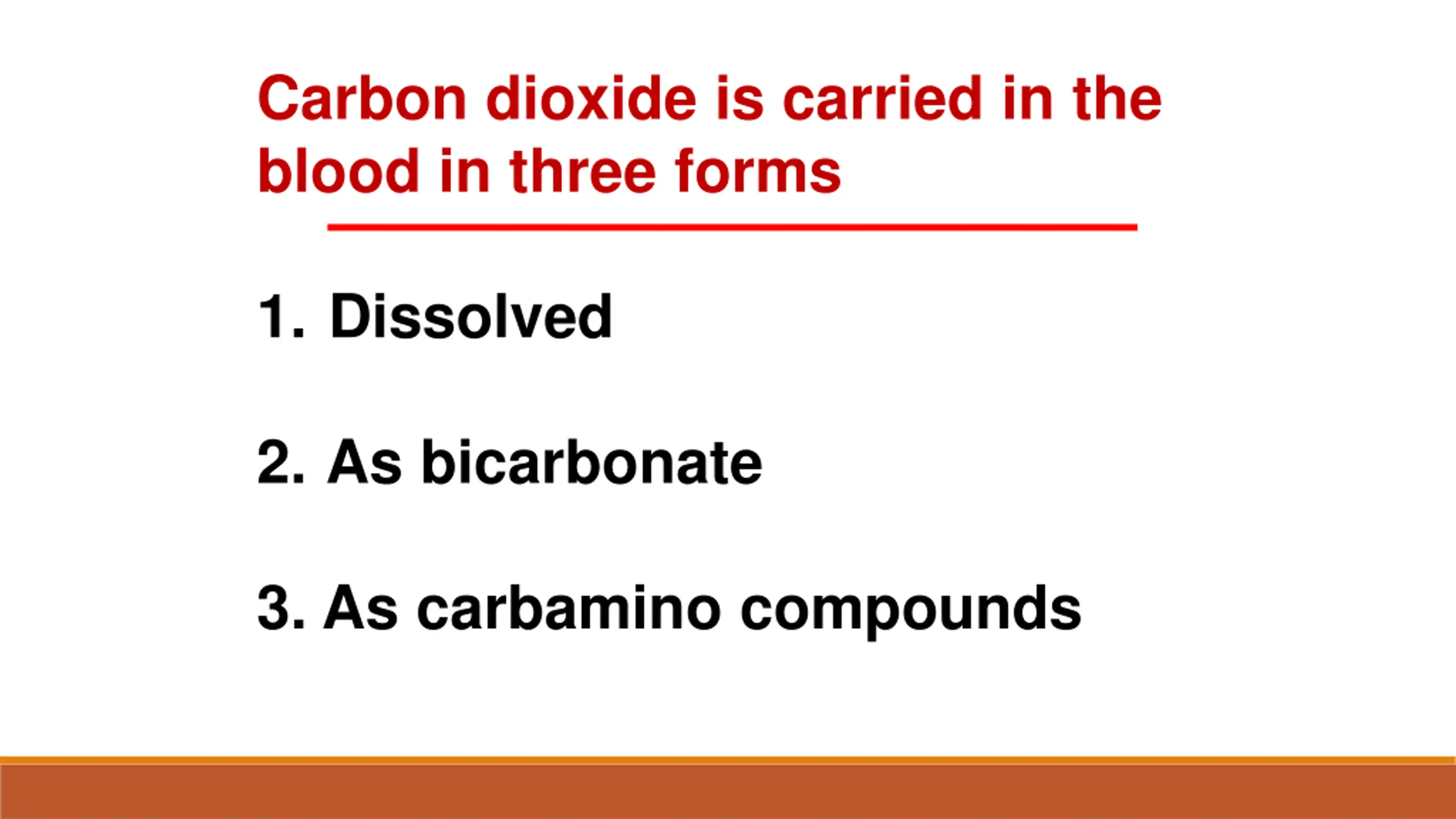 Carbon dioxide is carried in the blood in three forms

1. Dissolved

2. As bicarbonate

3. As carbamino compounds